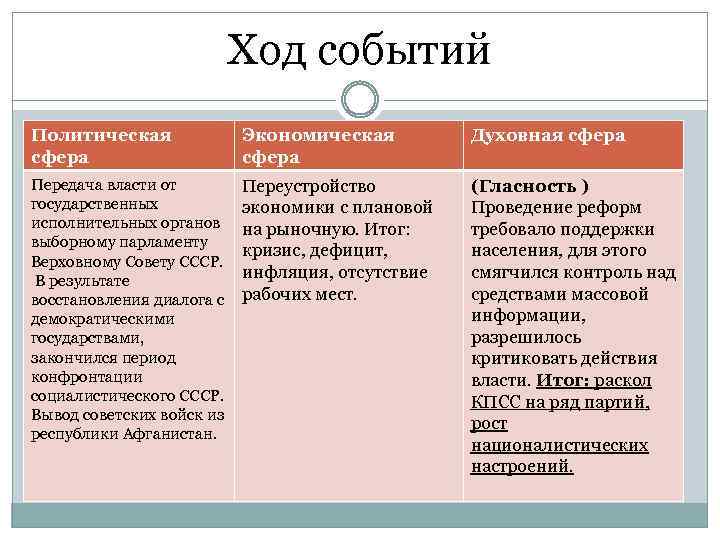 Ход событий

| Политическая сфера | Экономическая сфера | Духовная сфера |
|---|---|---|
| Передача власти от государственных исполнительных органов выборному парламенту Верховному Совету СССР. В результате восстановления диалога с демократическими государствами, закончился период конфронтации социалистического СССР. Вывод советских войск из республики Афганистан. | Переустройство экономики с плановой на рыночную. Итог: кризис, дефицит, инфляция, отсутствие рабочих мест. | (Гласность ) Проведение реформ требовало поддержки населения, для этого смягчился контроль над средствами массовой информации, разрешилось критиковать действия власти. Итог: раскол КПСС на ряд партий, рост националистических настроений. |